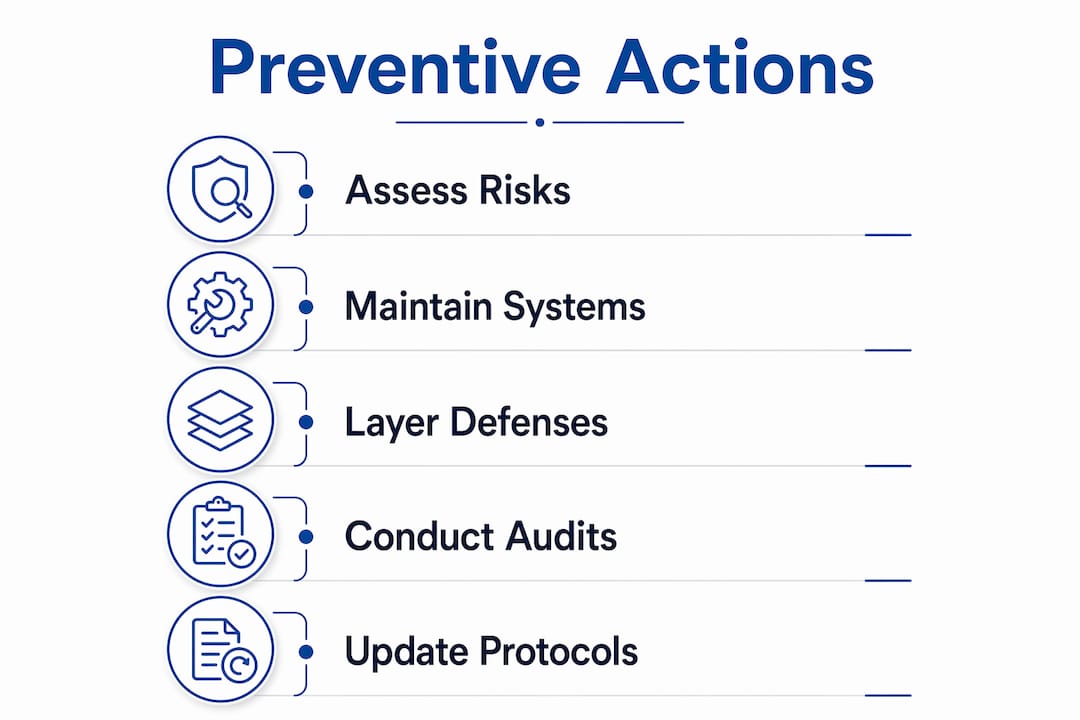 Preventive Actions

Assess Risks

Maintain Systems

Layer Defenses

Conduct Audits

Update Protocols